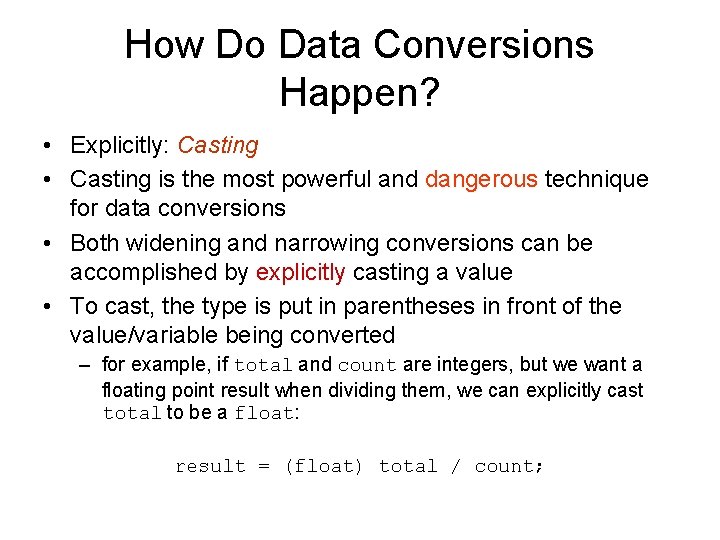 How Do Data Conversions Happen?

• Explicitly: Casting
• Casting is the most powerful and dangerous technique for data conversions
• Both widening and narrowing conversions can be accomplished by explicitly casting a value
• To cast, the type is put in parentheses in front of the value/variable being converted
– for example, if total and count are integers, but we want a floating point result when dividing them, we can explicitly cast total to be a float:

result = (float) total / count;